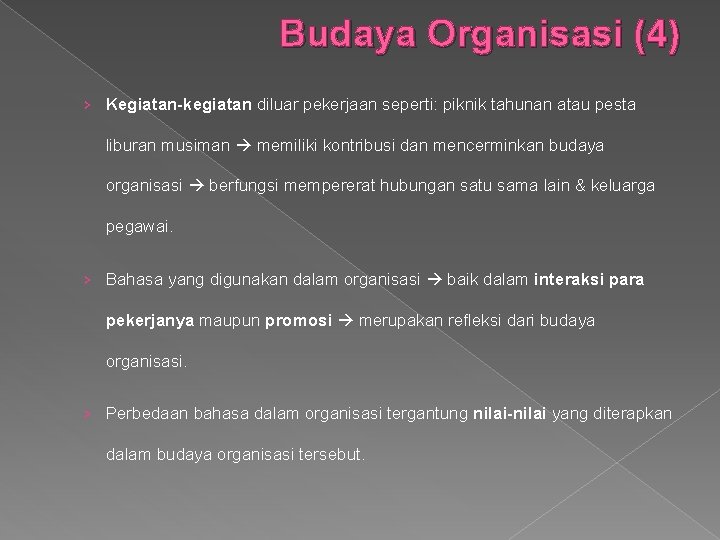 Budaya Organisasi (4)

› Kegiatan-kegiatan diluar pekerjaan seperti: piknik tahunan atau pesta liburan musiman → memiliki kontribusi dan mencerminkan budaya organisasi → berfungsi mempererat hubungan satu sama lain & keluarga pegawai.

› Bahasa yang digunakan dalam organisasi → baik dalam interaksi para pekerjanya maupun promosi → merupakan refleksi dari budaya organisasi.

› Perbedaan bahasa dalam organisasi tergantung nilai-nilai yang diterapkan dalam budaya organisasi tersebut.